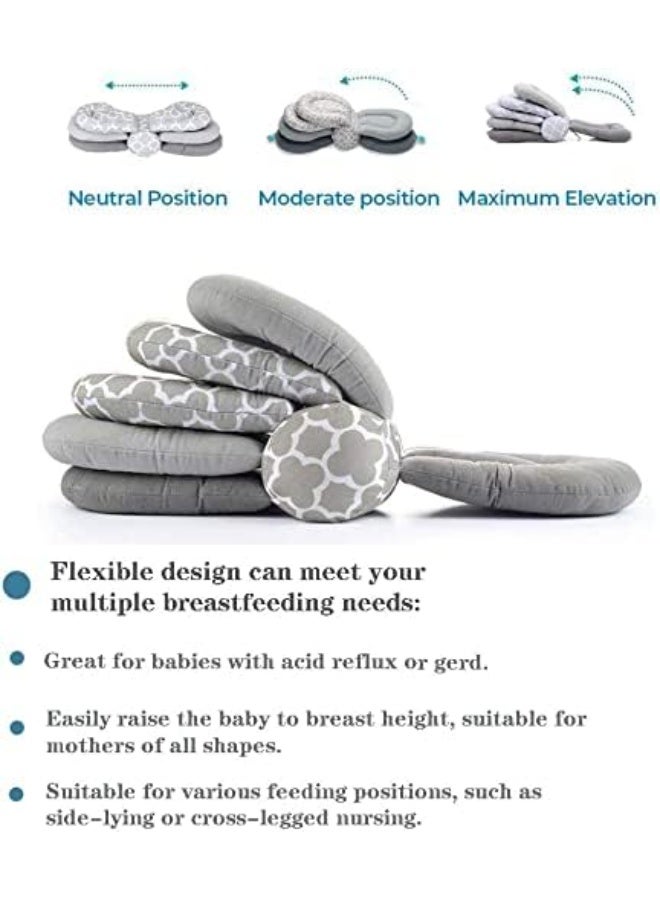 Neutral Position
Moderate position
Maximum Elevation

Flexible design can meet your multiple breastfeeding needs:

Great for babies with acid reflux or gerd.

Easily raise the baby to breast height, suitable for mothers of all shapes.

Suitable for various feeding positions, such as side-lying or cross-legged nursing.